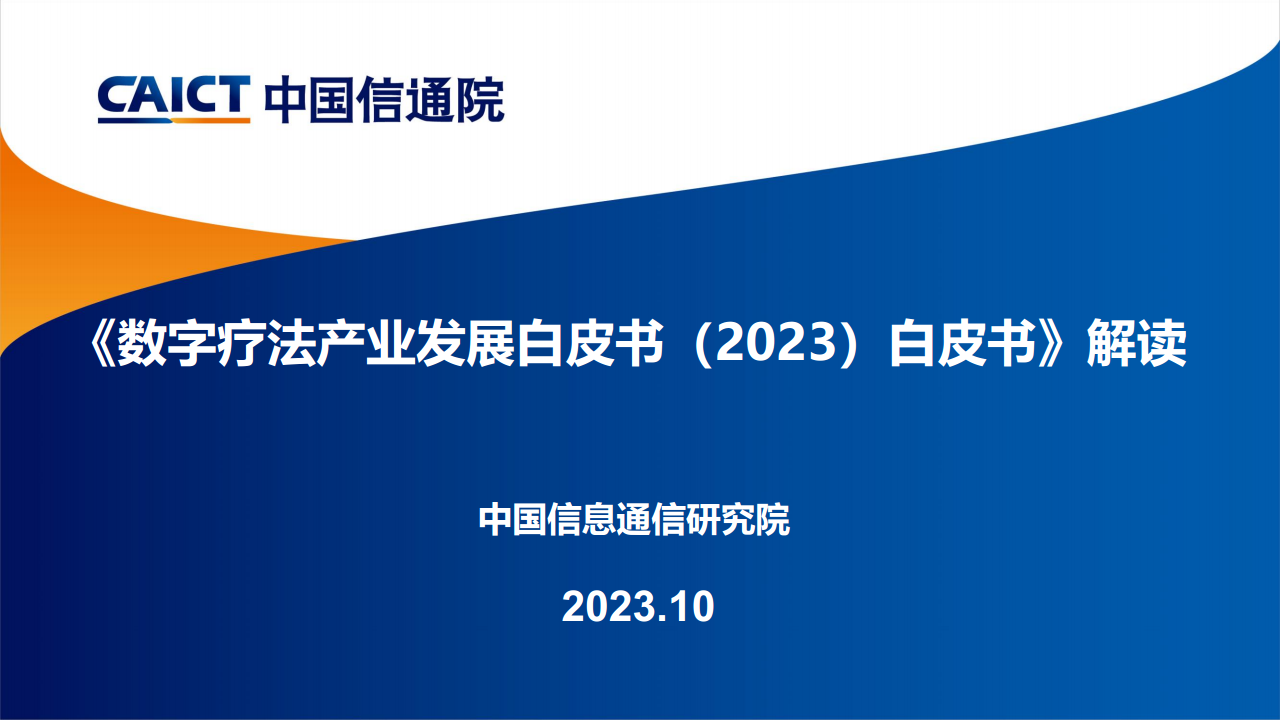 CAICT 中国信通院

《数字疗法产业发展白皮书（2023）白皮书》解读

中国信息通信研究院

2023.10